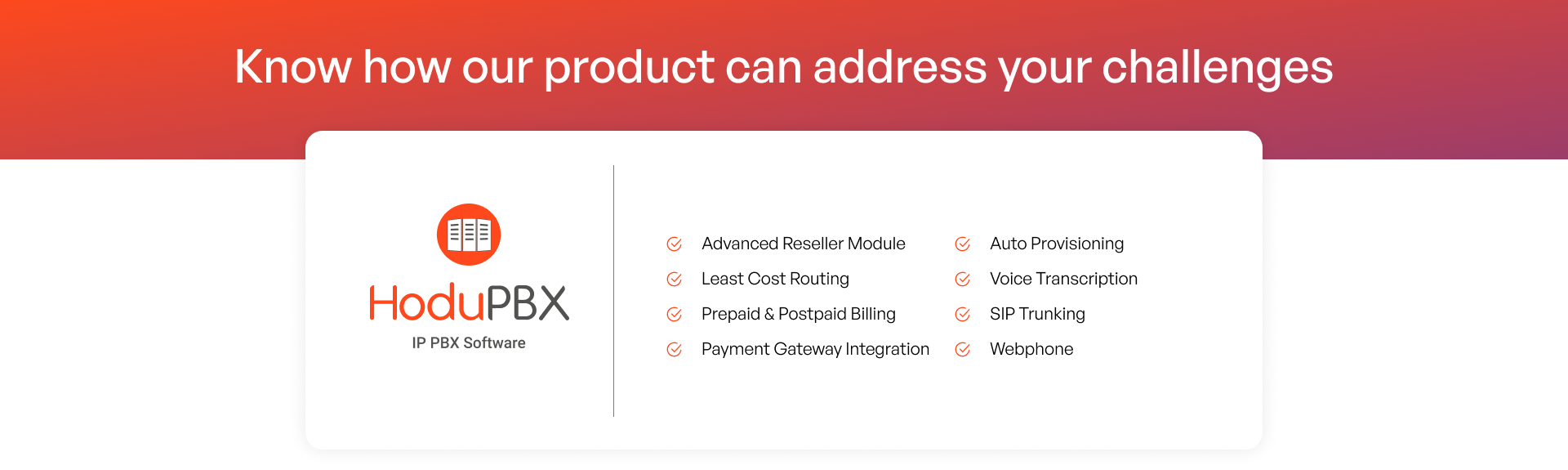 Know how our product can address your challenges

HoduPBX
IP PBX Software

Advanced Reseller Module
Least Cost Routing
Prepaid & Postpaid Billing
Payment Gateway Integration

Auto Provisioning
Voice Transcription
SIP Trunking
Webphone